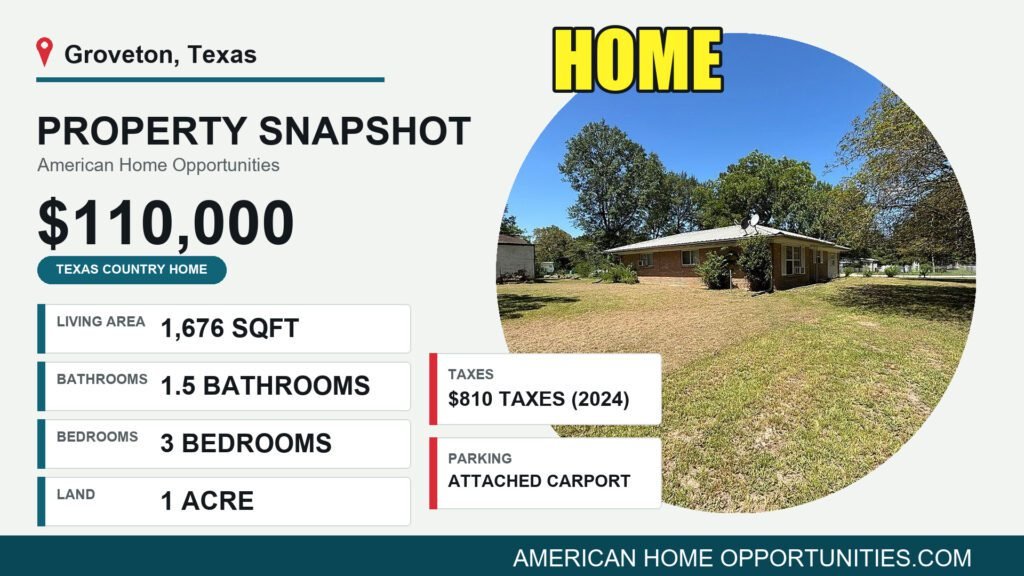 Groveton, Texas

HOME

PROPERTY SNAPSHOT
American Home Opportunities

$110,000

TEXAS COUNTRY HOME

LIVING AREA 1,676 SQFT

BATHROOMS 1.5 BATHROOMS

BEDROOMS 3 BEDROOMS

LAND 1 ACRE

TAXES
$810 TAXES (2024)

PARKING
ATTACHED CARPORT

AMERICAN HOME OPPORTUNITIES.COM